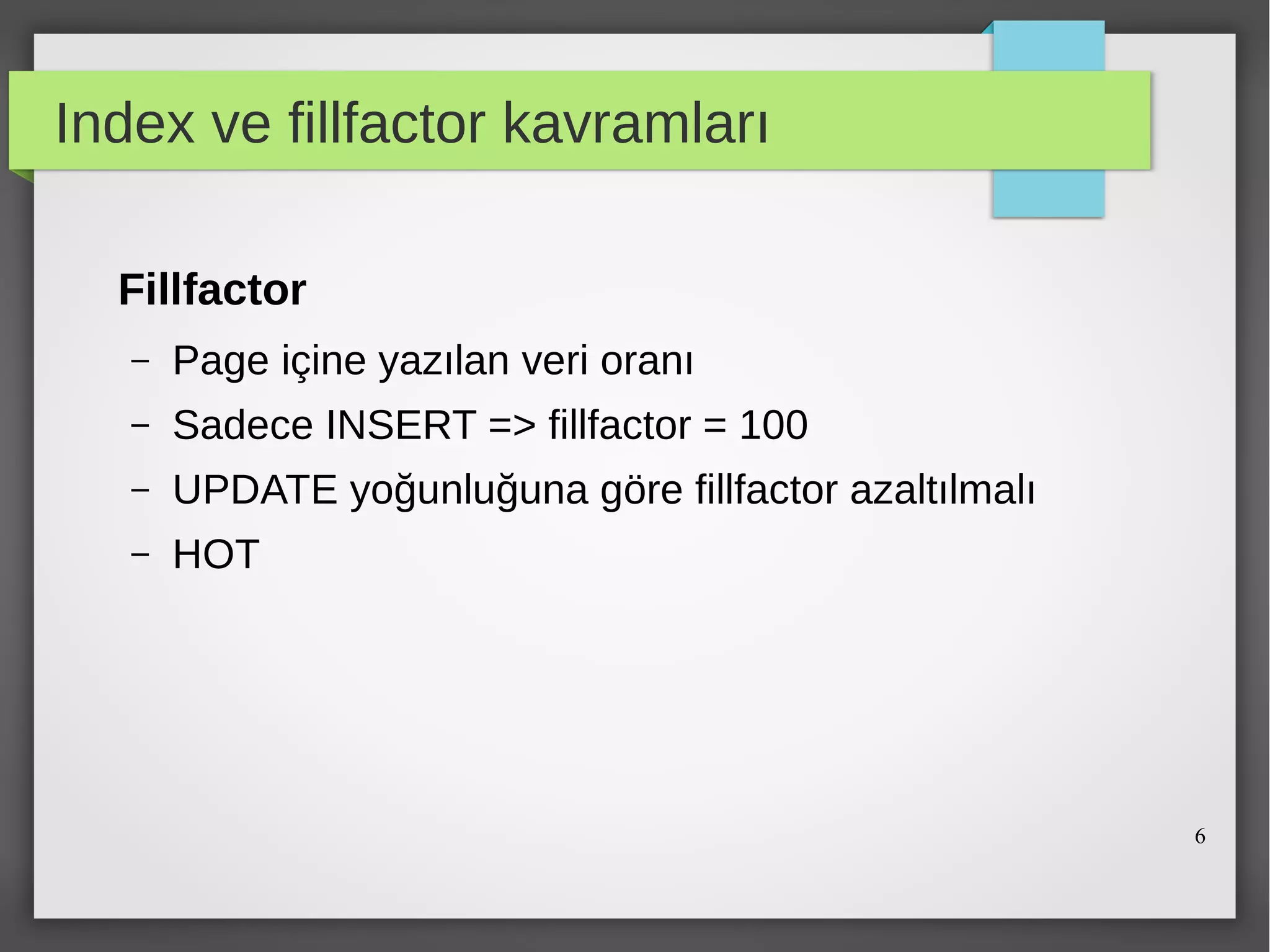 Index ve fillfactor kavramları

Fillfactor

– Page içine yazılan veri oranı
– Sadece INSERT => fillfactor = 100
– UPDATE yoğunluğuna göre fillfactor azaltılmalı
– HOT

6